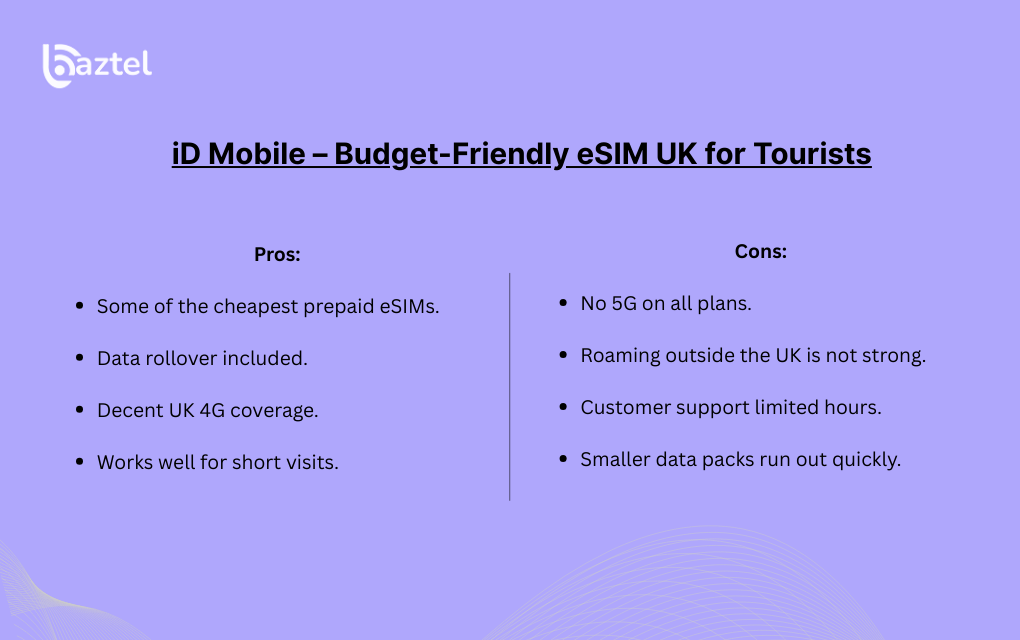 baztel

iD Mobile – Budget-Friendly eSIM UK for Tourists

Pros:

- Some of the cheapest prepaid eSIMs.
- Data rollover included.
- Decent UK 4G coverage.
- Works well for short visits.

Cons:

- No 5G on all plans.
- Roaming outside the UK is not strong.
- Customer support limited hours.
- Smaller data packs run out quickly.